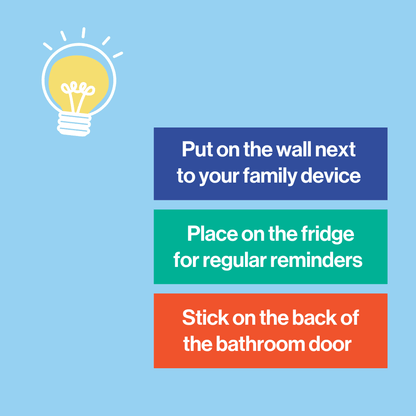 Put on the wall next to your family device

Place on the fridge for regular reminders

Stick on the back of the bathroom door